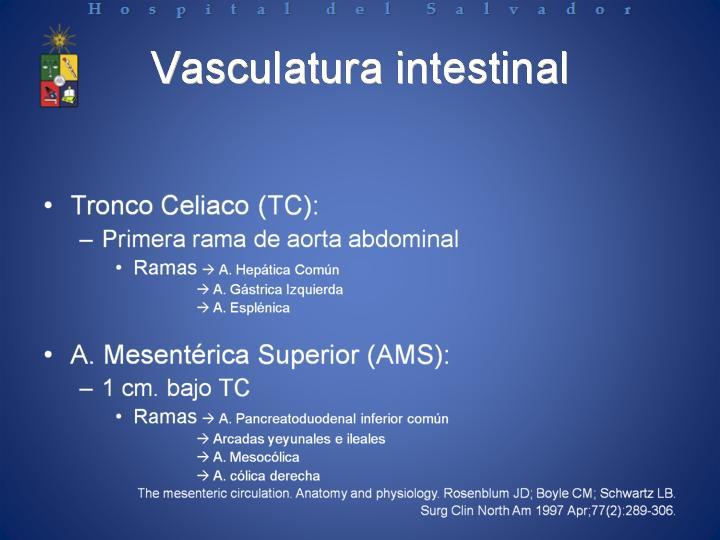 Hospital del Salvador

Vasculatura intestinal

• Tronco Celiaco (TC):
– Primera rama de aorta abdominal
• Ramas → A. Hepática Común
→ A. Gástrica Izquierda
→ A. Esplénica

• A. Mesentérica Superior (AMS):
– 1 cm. bajo TC
• Ramas → A. Pancreatoduodenal inferior común
→ Arcadas yeyunales e ileales
→ A. Mesocólica
→ A. cólica derecha

The mesenteric circulation. Anatomy and physiology. Rosenblum JD; Boyle CM; Schwartz LB. Surg Clin North Am 1997 Apr;77(2):289-306.